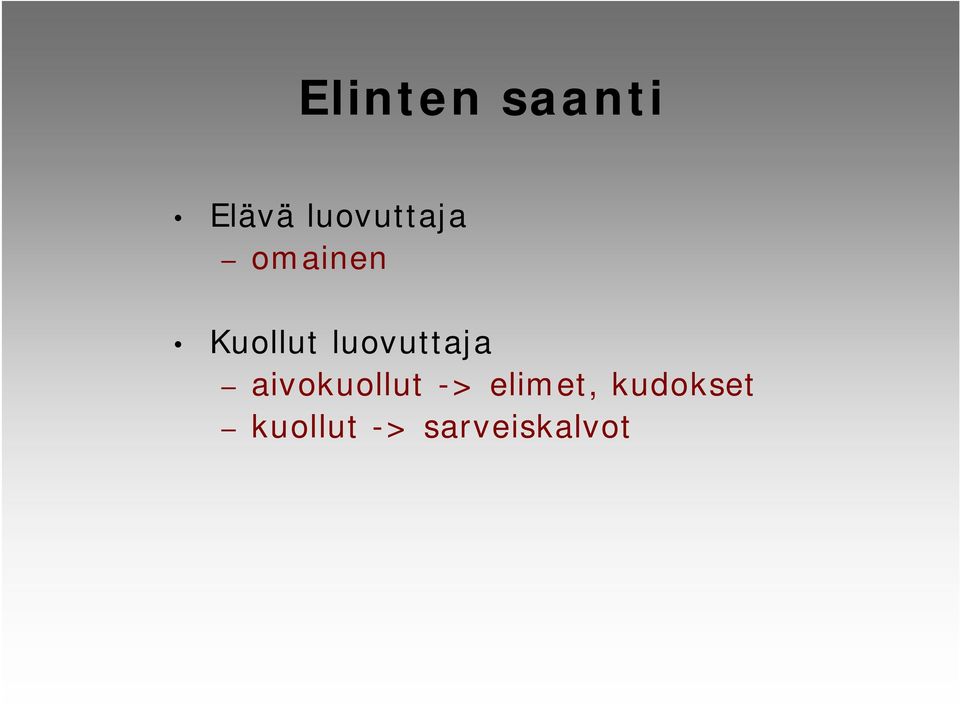 Elinten saanti

• Elävä luovuttaja
– omainen

• Kuollut luovuttaja
– aivokuollut -> elimet, kudokset
– kuollut -> sarveiskalvot